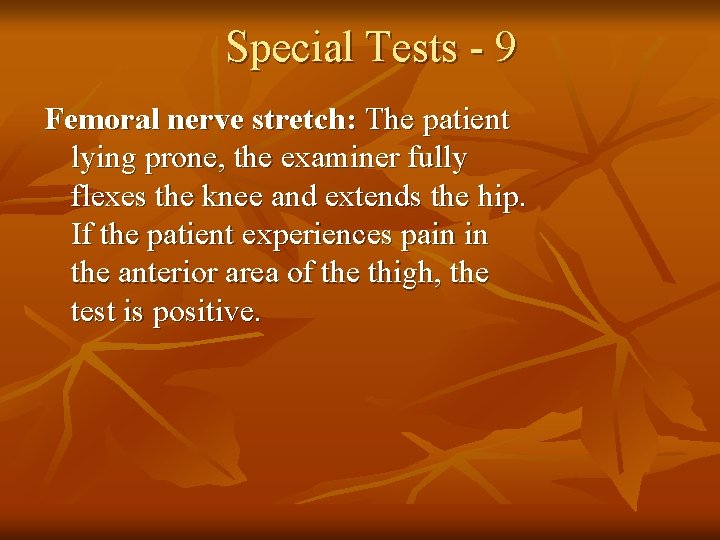 Special Tests - 9

Femoral nerve stretch: The patient lying prone, the examiner fully flexes the knee and extends the hip. If the patient experiences pain in the anterior area of the thigh, the test is positive.